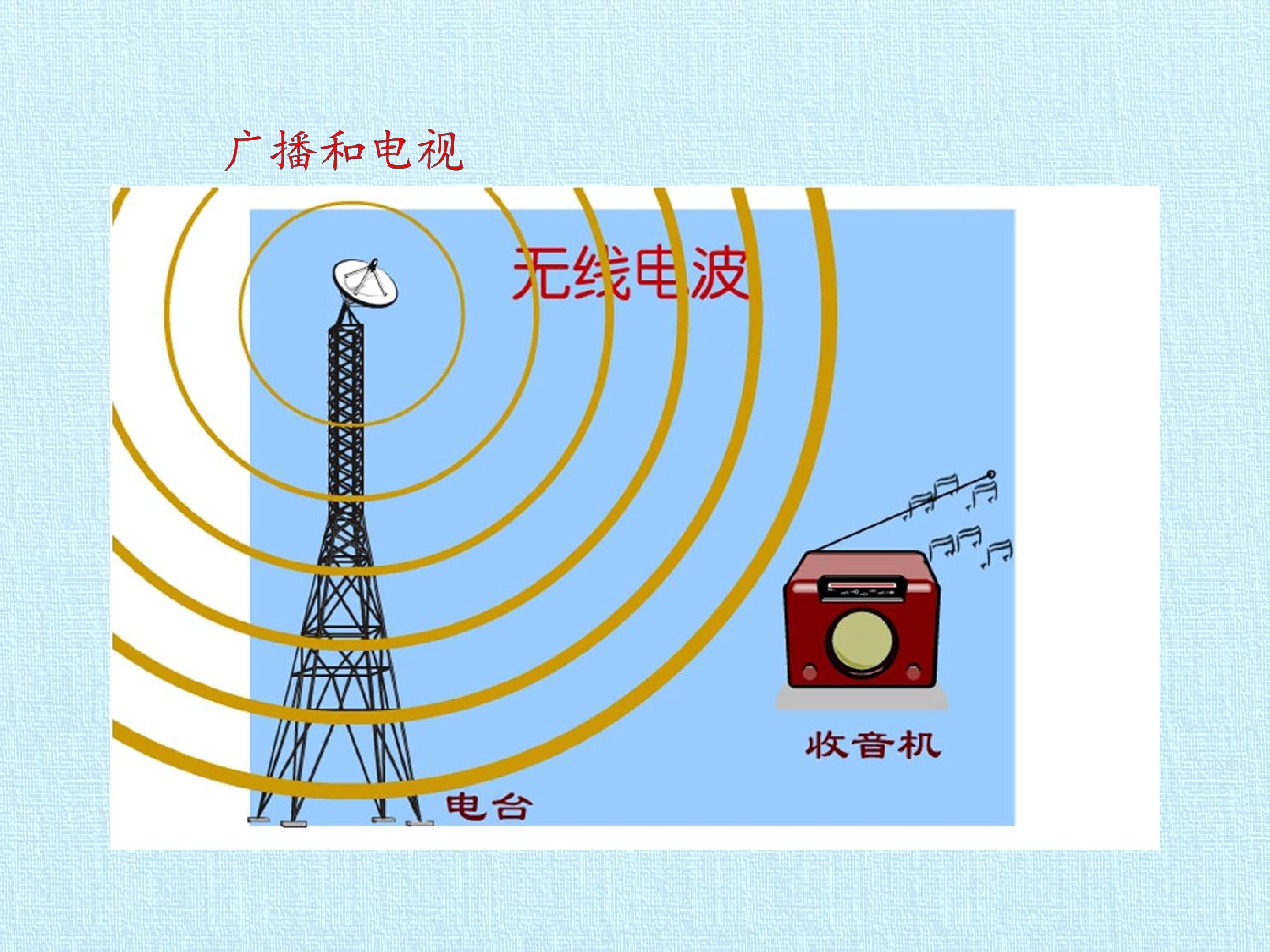 广播和电视

无线电波

收音机

电台